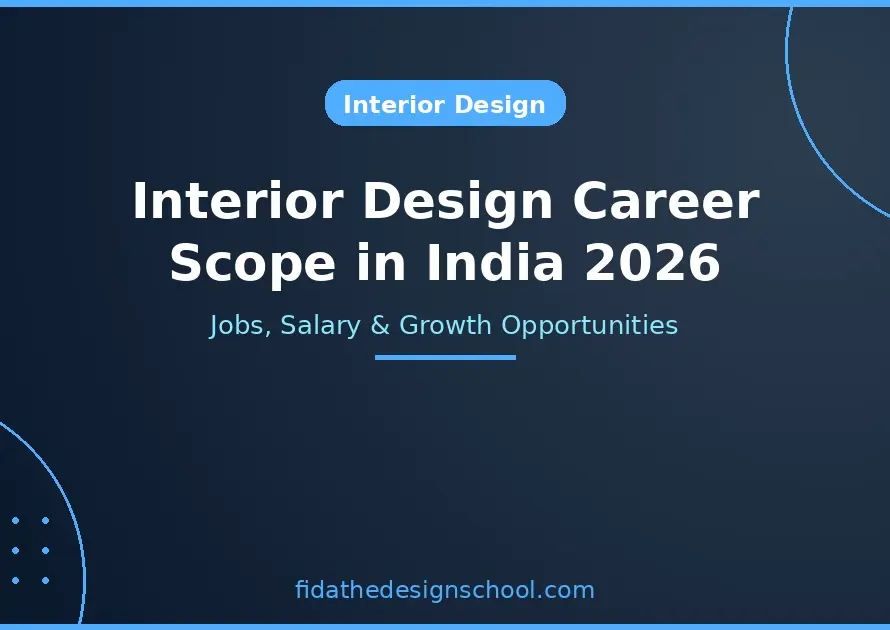 Interior Design

Interior Design Career Scope in India 2026

Jobs, Salary & Growth Opportunities

fidathedesignschool.com